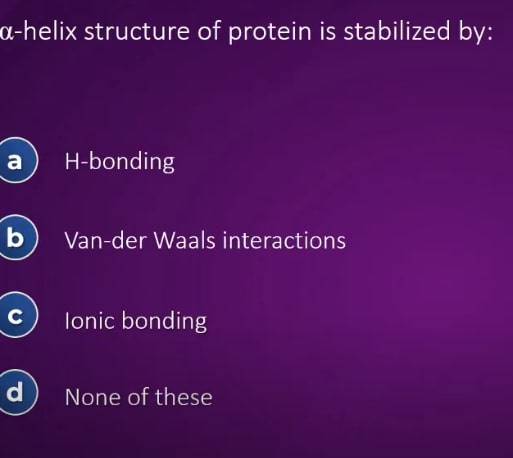 α-helix structure of protein is stabilized by:

a H-bonding

b Van-der Waals interactions

c Ionic bonding

d None of these